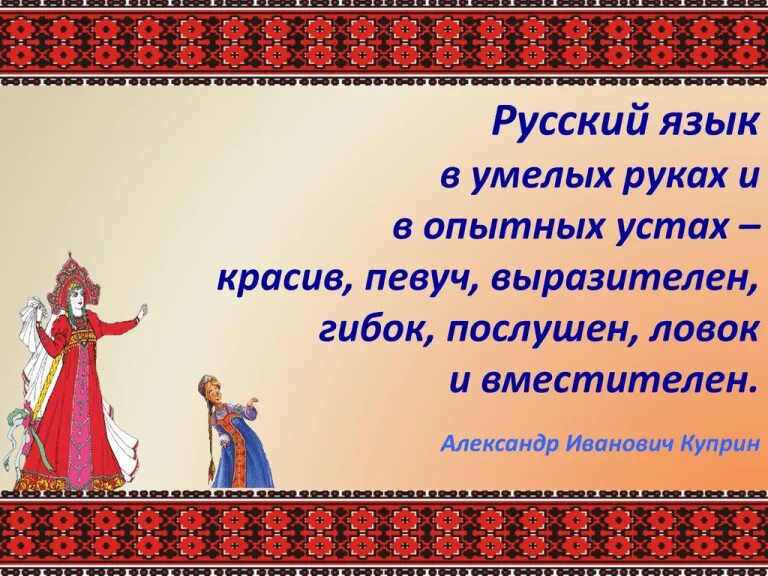 Русский язык в умелых руках и в опытных устах – красив, певуч, выразителен, гибок, послушен, ловок и вместителен.

Александр Иванович Куприн